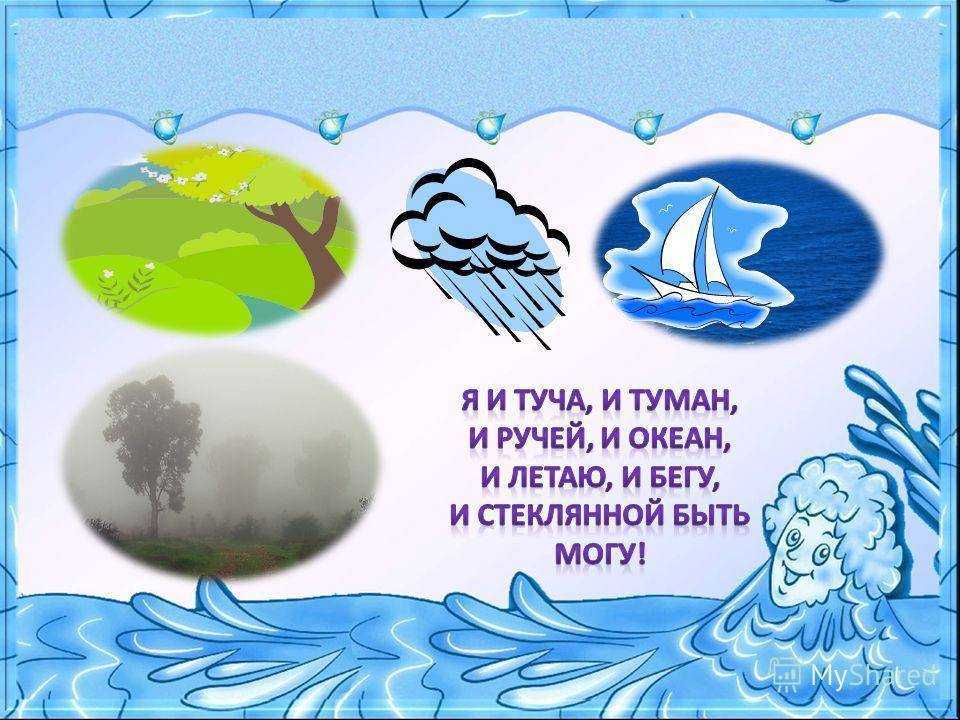 Я И ТУЧА, И ТУМАН,
И РУЧЕЙ, И ОКЕАН,
И ЛЕТАЮ, И БЕГУ,
И СТЕКЛЯННОЙ БЫТЬ МОГУ!

MyShared